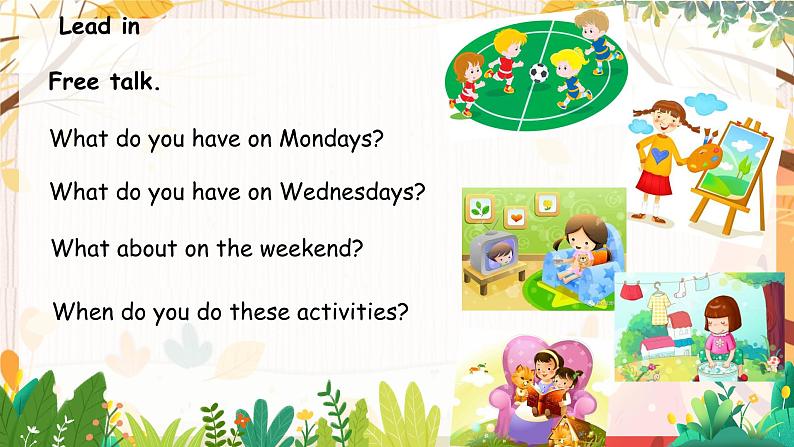 Lead in

Free talk.

What do you have on Mondays?

What do you have on Wednesdays?

What about on the weekend?

When do you do these activities?